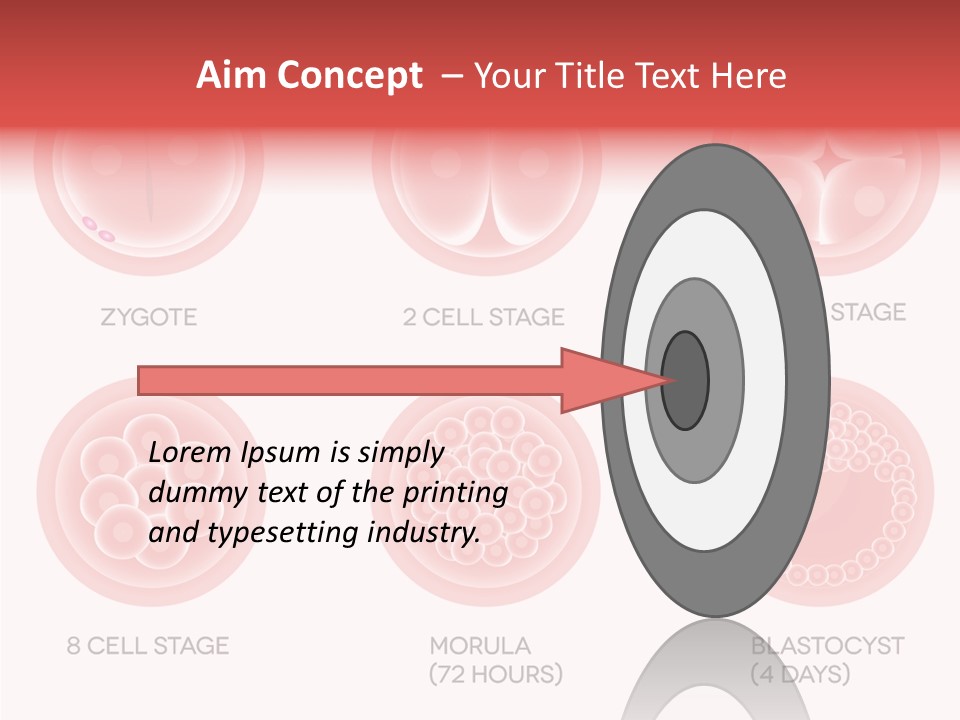 Aim Concept – Your Title Text Here

ZYGOTE

2 CELL STAGE

STAGE

Lorem Ipsum is simply dummy text of the printing and typesetting industry.

8 CELL STAGE

MORULA
(72 HOURS)

BLASTOCYST
(4 DAYS)